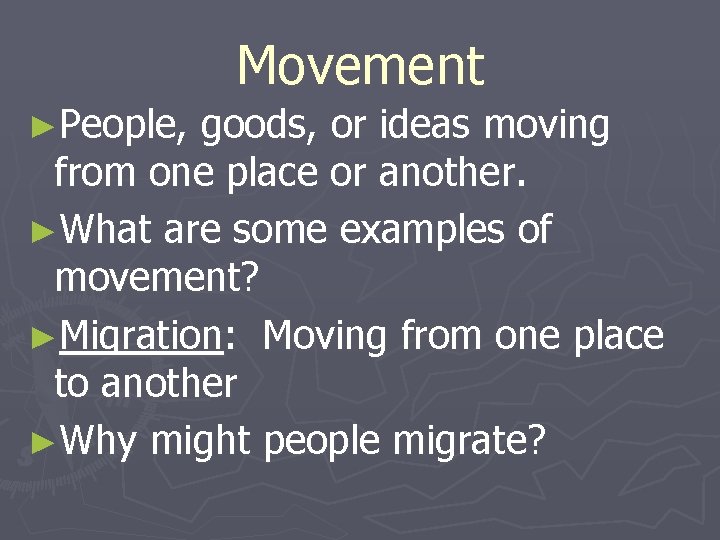 Movement

►People, goods, or ideas moving from one place or another.

►What are some examples of movement?

►Migration: Moving from one place to another

►Why might people migrate?